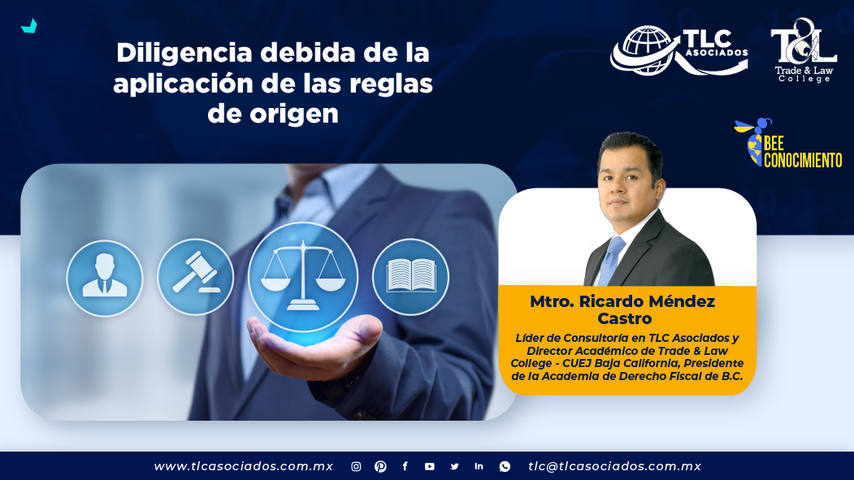 Diligencia debida de la aplicación de las reglas de origen

TLC ASOCIADOS

T&L Trade & Law College

BEE CONOCIMIENTO

Mtro. Ricardo Méndez Castro

Líder de Consultoría en TLC Asociados y Director Académico de Trade & Law College - CUEJ Baja California, Presidente de la Academia de Derecho Fiscal de B.C.

www.tlcasociados.com.mx

tlc@tlcasociados.com.mx